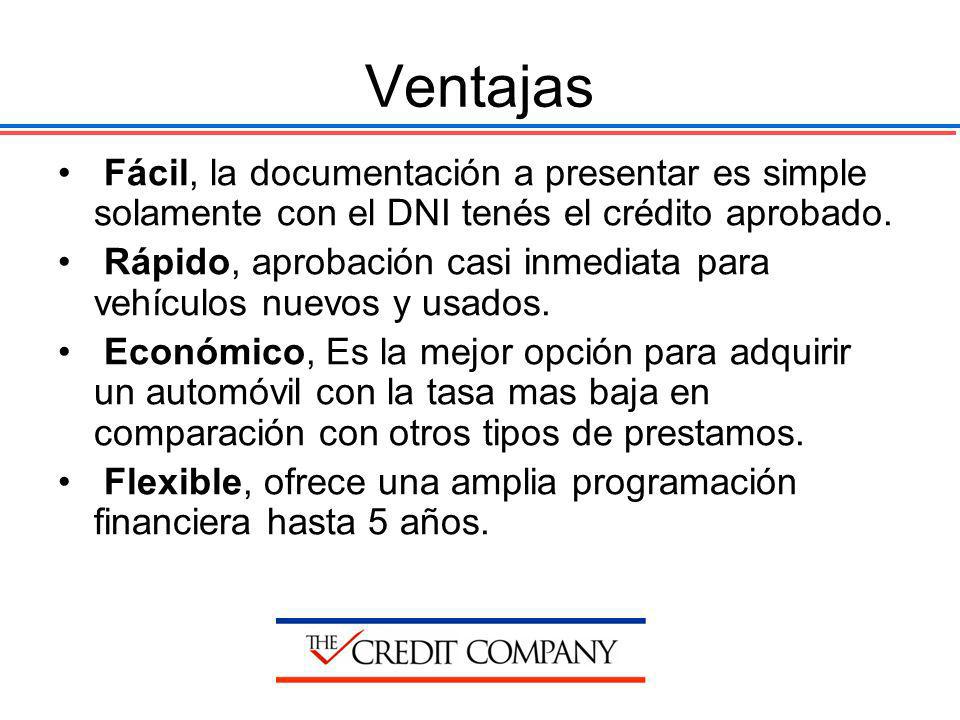 Ventajas

• Fácil, la documentación a presentar es simple solamente con el DNI tenés el crédito aprobado.

• Rápido, aprobación casi inmediata para vehículos nuevos y usados.

• Económico, Es la mejor opción para adquirir un automóvil con la tasa mas baja en comparación con otros tipos de prestamos.

• Flexible, ofrece una amplia programación financiera hasta 5 años.

THE CREDIT COMPANY